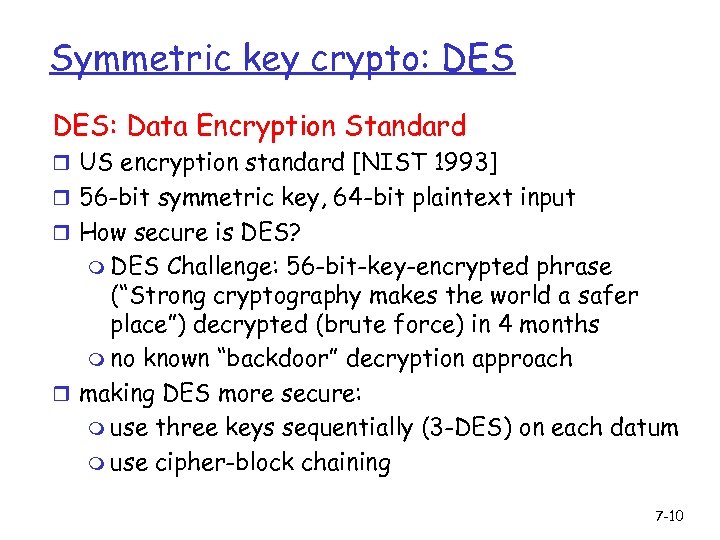 Symmetric key crypto: DES

DES: Data Encryption Standard

- US encryption standard [NIST 1993]
- 56-bit symmetric key, 64-bit plaintext input
- How secure is DES?
  - DES Challenge: 56-bit-key-encrypted phrase ("Strong cryptography makes the world a safer place") decrypted (brute force) in 4 months
  - no known "backdoor" decryption approach
- making DES more secure:
  - use three keys sequentially (3-DES) on each datum
  - use cipher-block chaining

7-10